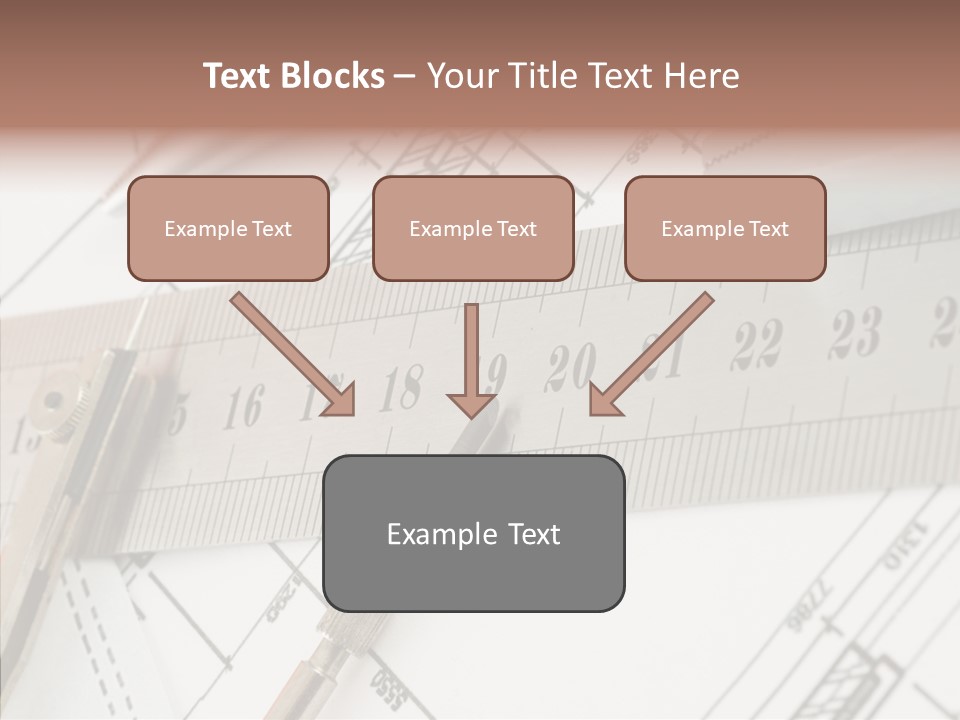 Text Blocks – Your Title Text Here

Example Text

Example Text

Example Text

Example Text